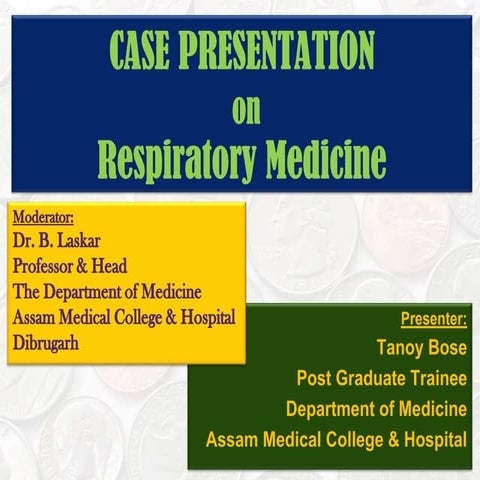 CASE PRESENTATION
on
Respiratory Medicine

Moderator:
Dr. B. Laskar
Professor & Head
The Department of Medicine
Assam Medical College & Hospital
Dibrugarh

Presenter:
Tanoy Bose
Post Graduate Trainee
Department of Medicine
Assam Medical College & Hospital